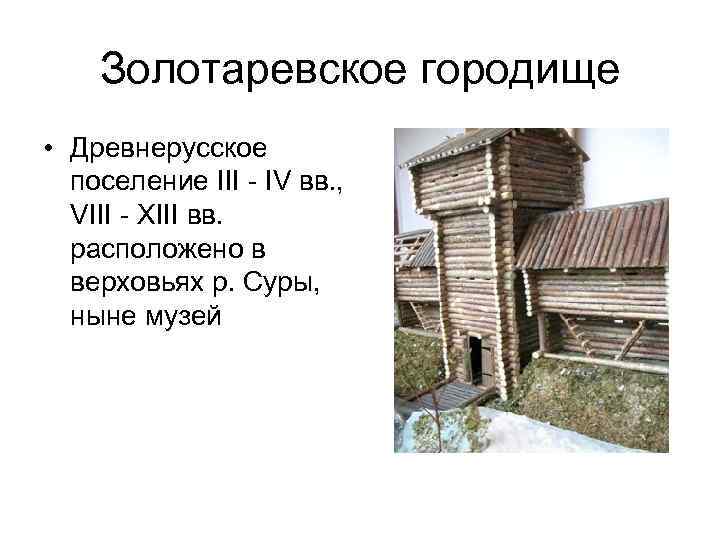 Золотаревское городище

• Древнерусское поселение III - IV вв., VIII - XIII вв. расположено в верховьях р. Суры, ныне музей